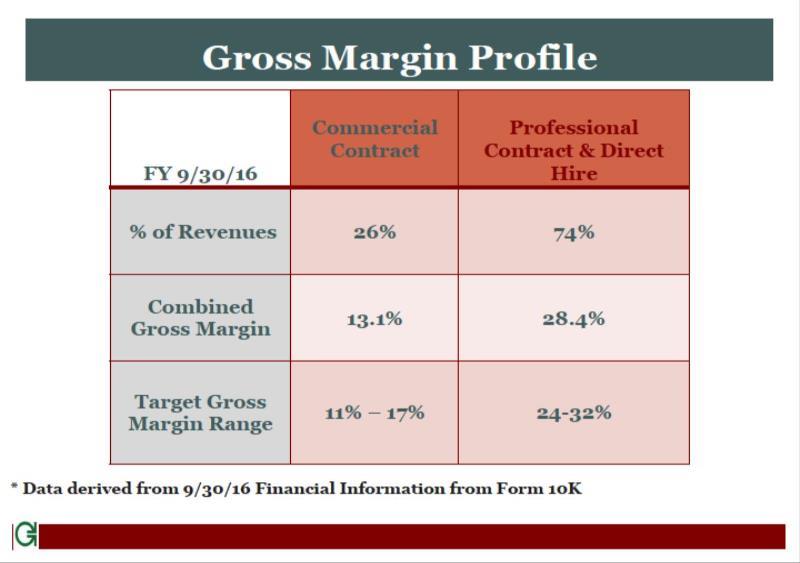 Gross Margin Profile

| FY 9/30/16 | Commercial Contract | Professional Contract & Direct Hire |
|---|---|---|
| % of Revenues | 26% | 74% |
| Combined Gross Margin | 13.1% | 28.4% |
| Target Gross Margin Range | 11% – 17% | 24-32% |

* Data derived from 9/30/16 Financial Information from Form 10K

G